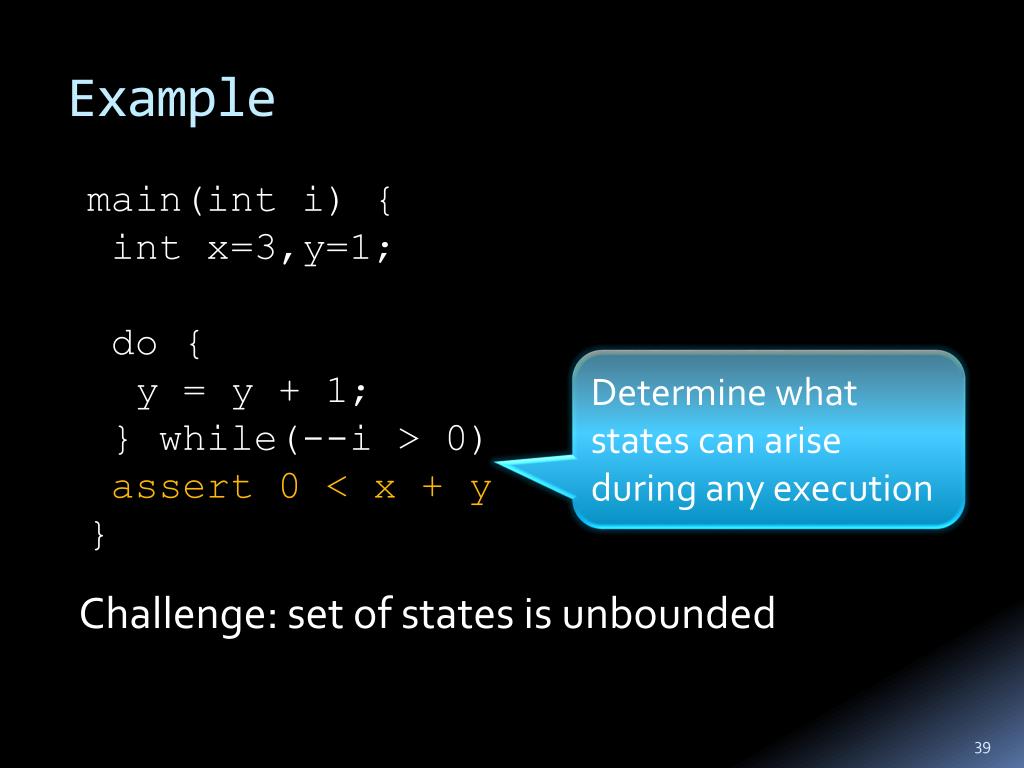 Example

main(int i) {
 int x=3,y=1;

 do {
  y = y + 1;
 } while(--i > 0)
 assert 0 < x + y
}

Determine what states can arise during any execution

Challenge: set of states is unbounded

39